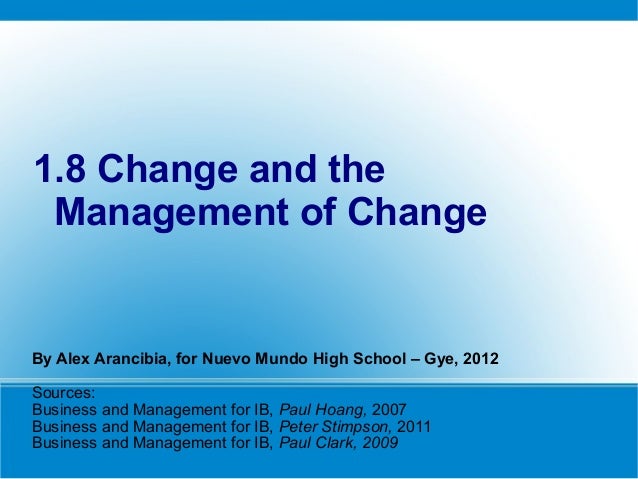 1.8 Change and the Management of Change

By Alex Arancibia, for Nuevo Mundo High School – Gye, 2012

Sources:
Business and Management for IB, Paul Hoang, 2007
Business and Management for IB, Peter Stimpson, 2011
Business and Management for IB, Paul Clark, 2009